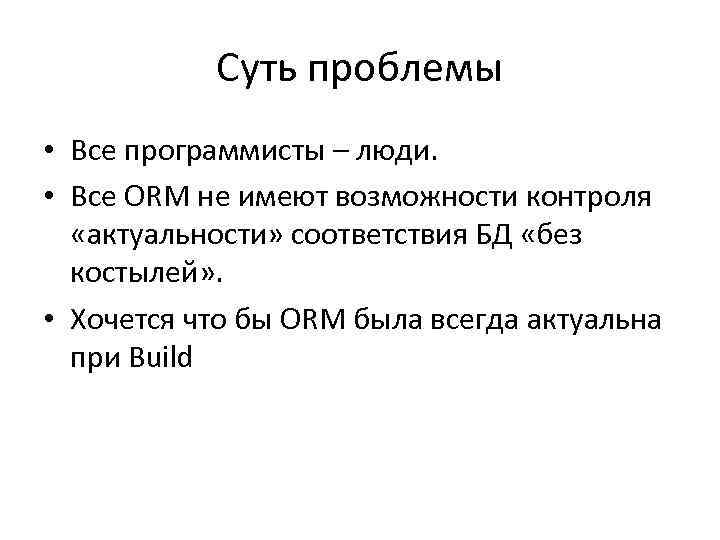 Суть проблемы

• Все программисты – люди.
• Все ORM не имеют возможности контроля «актуальности» соответствия БД «без костылей».
• Хочется что бы ORM была всегда актуальна при Build